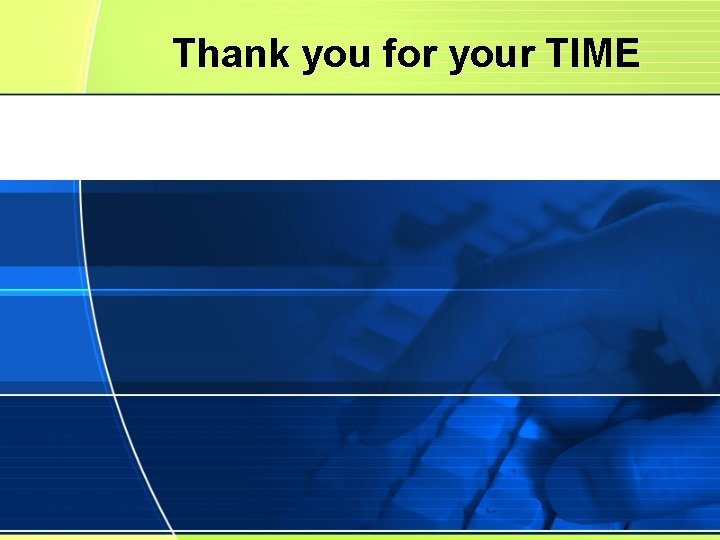 Thank you for your TIME